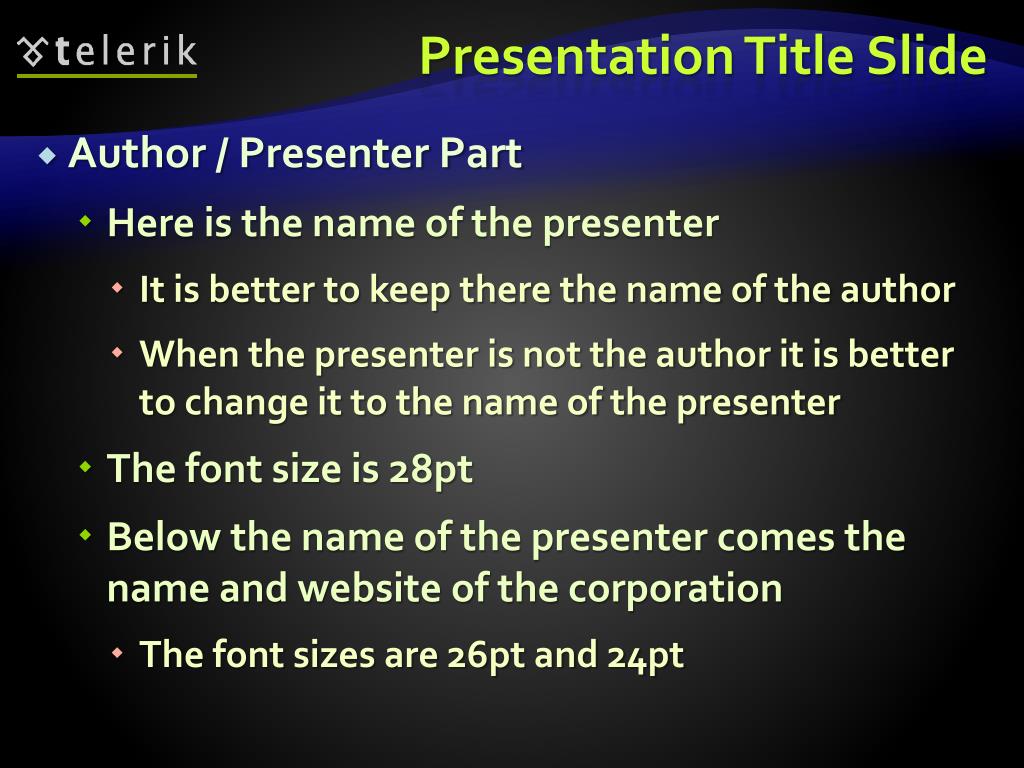 telerik

Presentation Title Slide

Author / Presenter Part

Here is the name of the presenter

It is better to keep there the name of the author

When the presenter is not the author it is better to change it to the name of the presenter

The font size is 28pt

Below the name of the presenter comes the name and website of the corporation

The font sizes are 26pt and 24pt